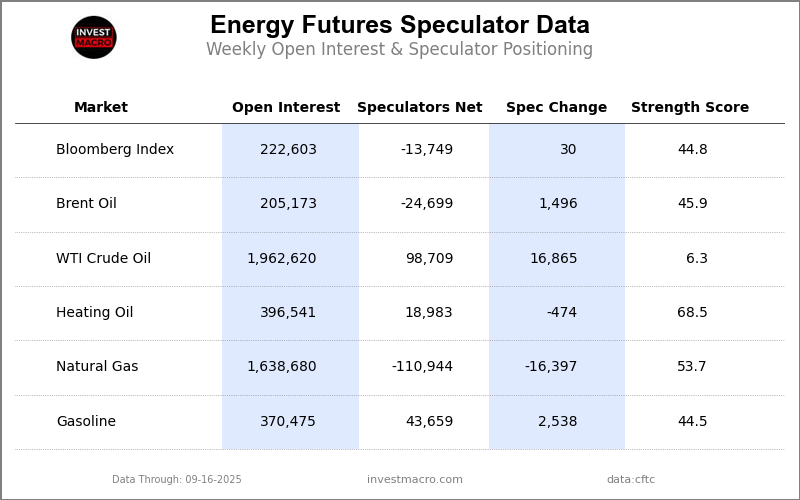 INVEST MACRO

Energy Futures Speculator Data
Weekly Open Interest & Speculator Positioning

| Market | Open Interest | Speculators Net | Spec Change | Strength Score |
|---|---|---|---|---|
| Bloomberg Index | 222,603 | -13,749 | 30 | 44.8 |
| Brent Oil | 205,173 | -24,699 | 1,496 | 45.9 |
| WTI Crude Oil | 1,962,620 | 98,709 | 16,865 | 6.3 |
| Heating Oil | 396,541 | 18,983 | -474 | 68.5 |
| Natural Gas | 1,638,680 | -110,944 | -16,397 | 53.7 |
| Gasoline | 370,475 | 43,659 | 2,538 | 44.5 |

Data Through: 09-16-2025 investmacro.com data:cftc